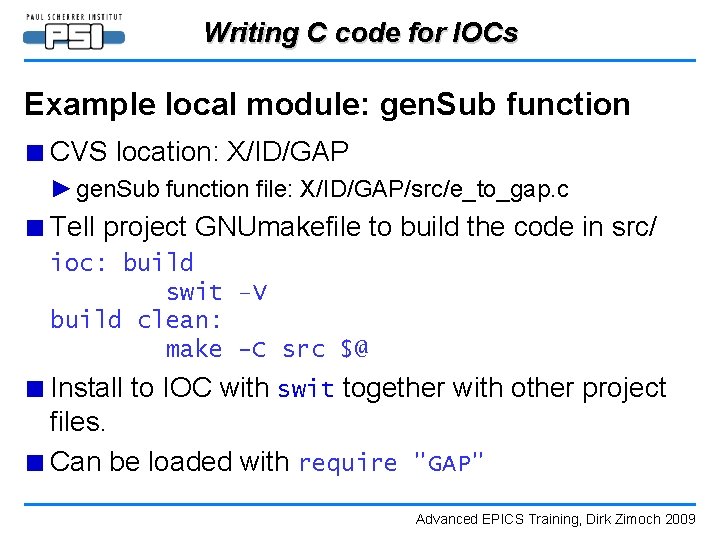 PAUL SCHERRER INSTITUT
PSI

Writing C code for IOCs

Example local module: genSub function

■ CVS location: X/ID/GAP

► genSub function file: X/ID/GAP/src/e_to_gap.c

■ Tell project GNUmakefile to build the code in src/

ioc: build
        swit -V
build clean:
        make -C src $@

■ Install to IOC with swit together with other project files.

■ Can be loaded with require "GAP"

Advanced EPICS Training, Dirk Zimoch 2009